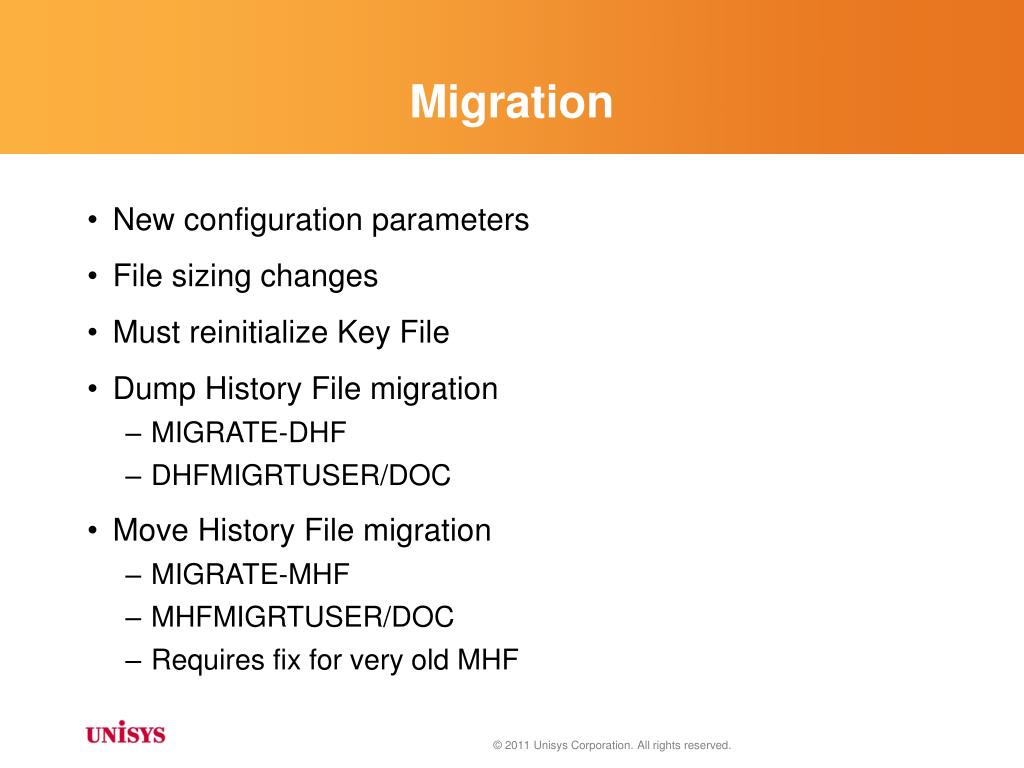 Migration

• New configuration parameters
• File sizing changes
• Must reinitialize Key File
• Dump History File migration
– MIGRATE-DHF
– DHFMIGRTUSER/DOC
• Move History File migration
– MIGRATE-MHF
– MHFMIGRTUSER/DOC
– Requires fix for very old MHF

UNISYS

© 2011 Unisys Corporation. All rights reserved.